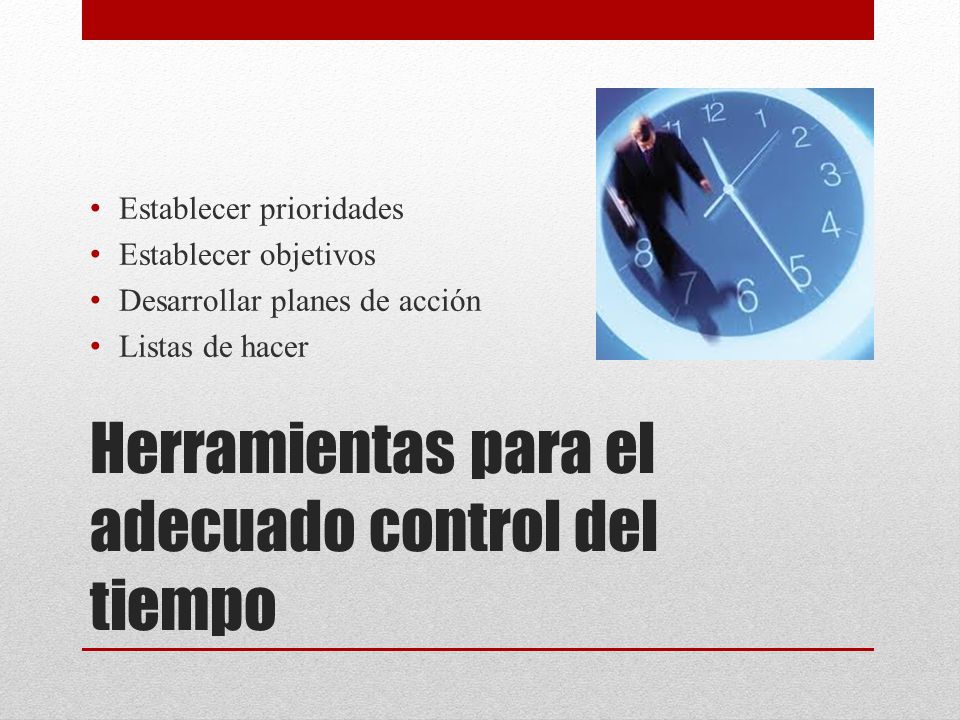 • Establecer prioridades
• Establecer objetivos
• Desarrollar planes de acción
• Listas de hacer

12 1 2 3 4 5 6 7 8 11

Herramientas para el adecuado control del tiempo